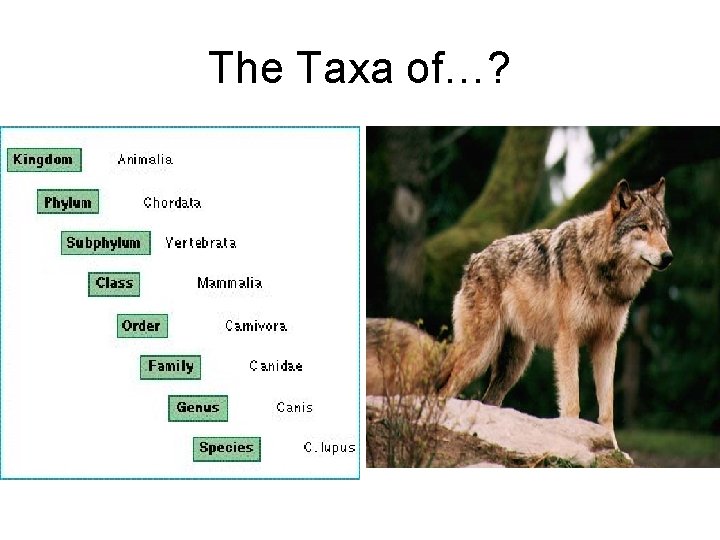 The Taxa of…?

Kingdom Animalia

Phylum Chordata

Subphylum Vertebrata

Class Mammalia

Order Carnivora

Family Canidae

Genus Canis

Species C. lupus